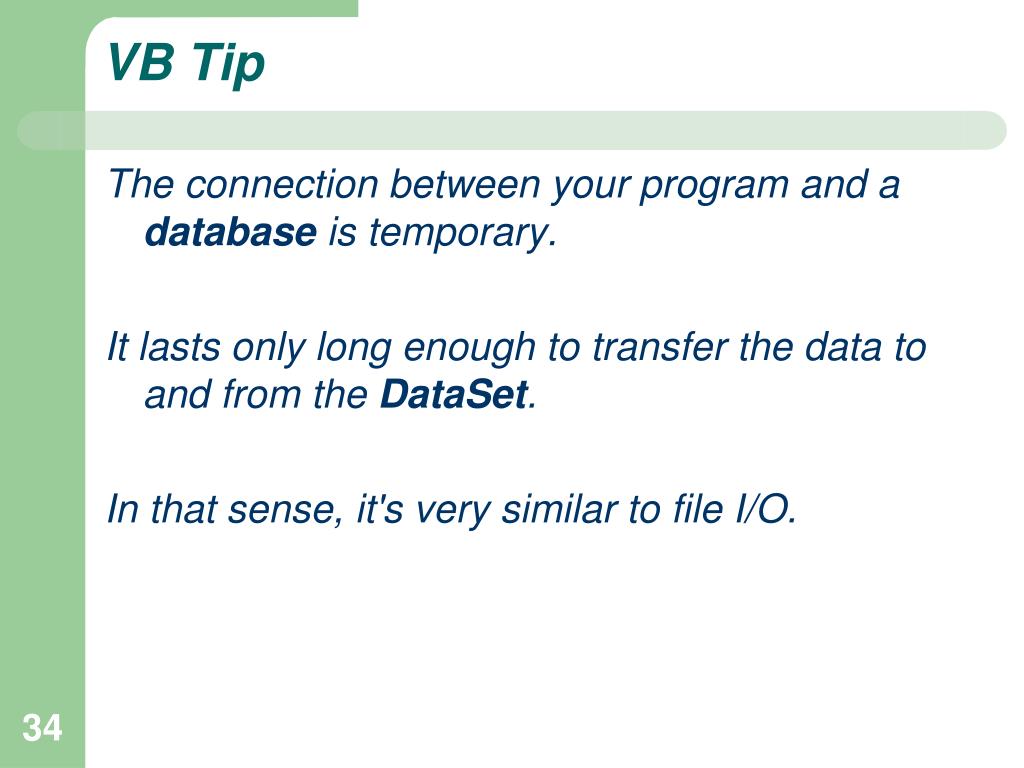 VB Tip

The connection between your program and a database is temporary.

It lasts only long enough to transfer the data to and from the DataSet.

In that sense, it's very similar to file I/O.

34